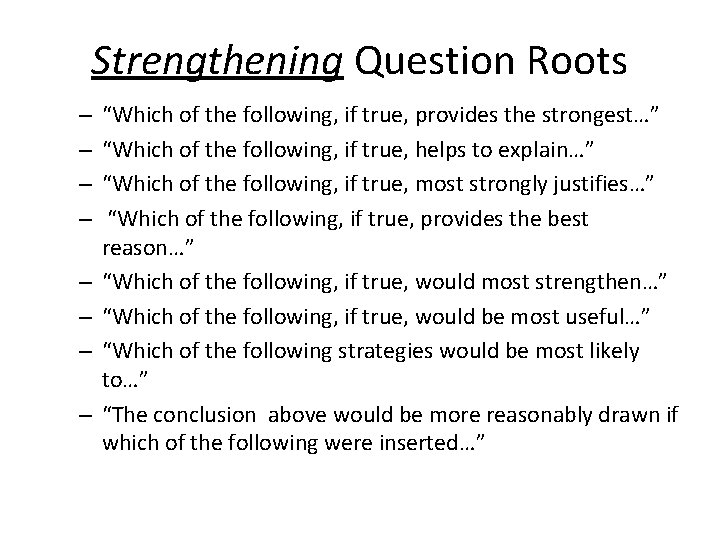 Strengthening Question Roots

– “Which of the following, if true, provides the strongest…”
– “Which of the following, if true, helps to explain…”
– “Which of the following, if true, most strongly justifies…”
– “Which of the following, if true, provides the best reason…”
– “Which of the following, if true, would most strengthen…”
– “Which of the following, if true, would be most useful…”
– “Which of the following strategies would be most likely to…”
– “The conclusion above would be more reasonably drawn if which of the following were inserted…”